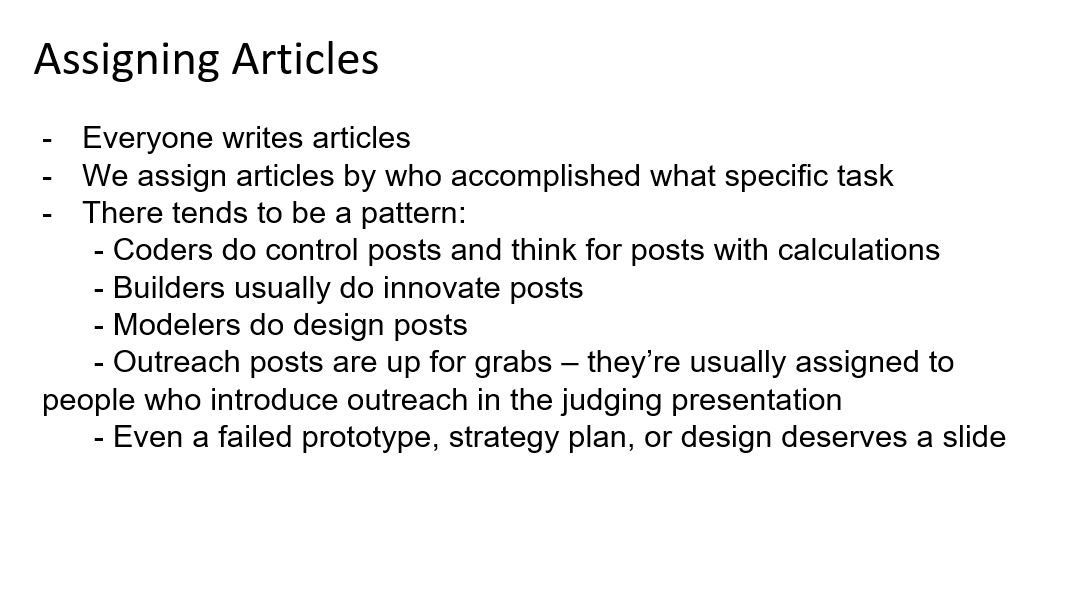 Assigning Articles

- Everyone writes articles
- We assign articles by who accomplished what specific task
- There tends to be a pattern:
  - Coders do control posts and think for posts with calculations
  - Builders usually do innovate posts
  - Modelers do design posts
  - Outreach posts are up for grabs – they're usually assigned to people who introduce outreach in the judging presentation
  - Even a failed prototype, strategy plan, or design deserves a slide